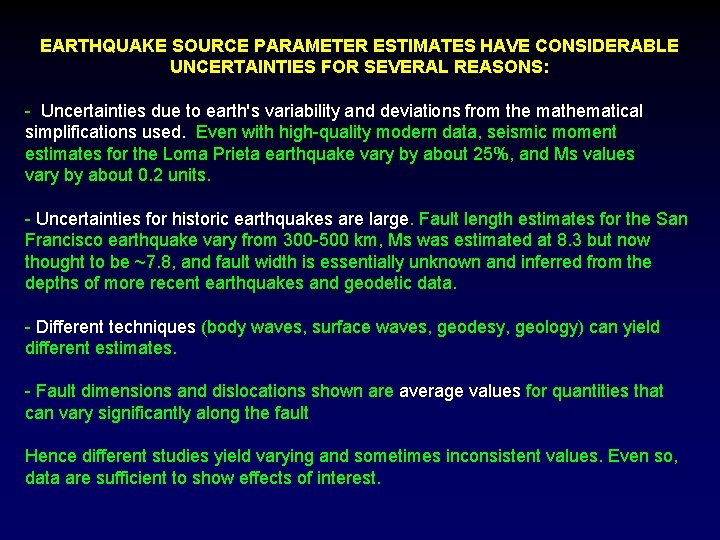 EARTHQUAKE SOURCE PARAMETER ESTIMATES HAVE CONSIDERABLE UNCERTAINTIES FOR SEVERAL REASONS:

- Uncertainties due to earth's variability and deviations from the mathematical simplifications used. Even with high-quality modern data, seismic moment estimates for the Loma Prieta earthquake vary by about 25%, and Ms values vary by about 0.2 units.

- Uncertainties for historic earthquakes are large. Fault length estimates for the San Francisco earthquake vary from 300-500 km, Ms was estimated at 8.3 but now thought to be ~7.8, and fault width is essentially unknown and inferred from the depths of more recent earthquakes and geodetic data.

- Different techniques (body waves, surface waves, geodesy, geology) can yield different estimates.

- Fault dimensions and dislocations shown are average values for quantities that can vary significantly along the fault

Hence different studies yield varying and sometimes inconsistent values. Even so, data are sufficient to show effects of interest.